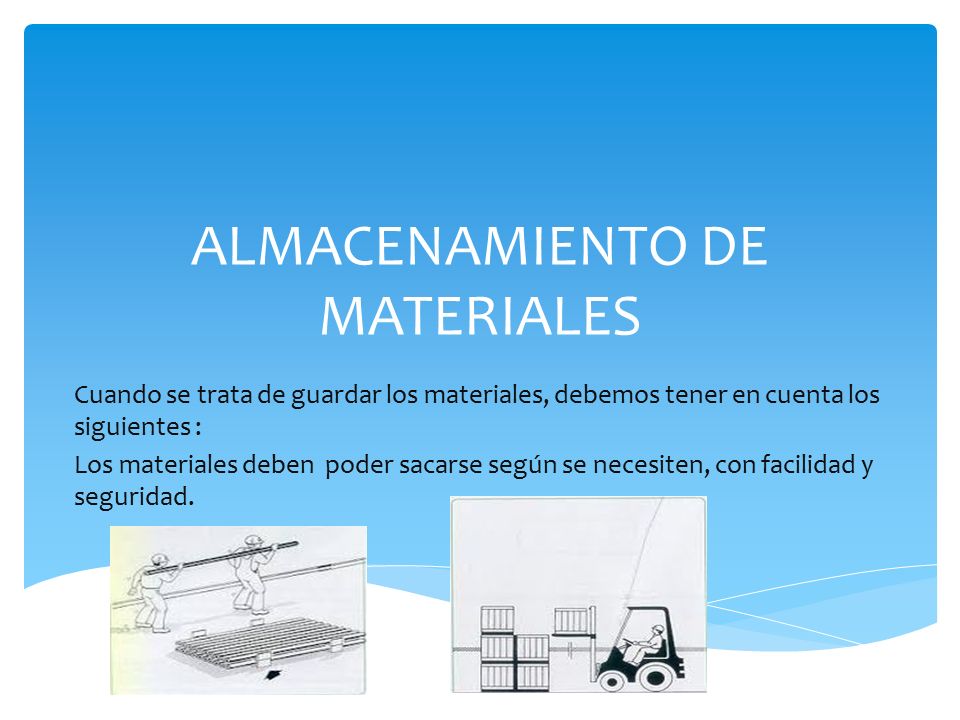 ALMACENAMIENTO DE MATERIALES

Cuando se trata de guardar los materiales, debemos tener en cuenta los siguientes :

Los materiales deben poder sacarse según se necesiten, con facilidad y seguridad.